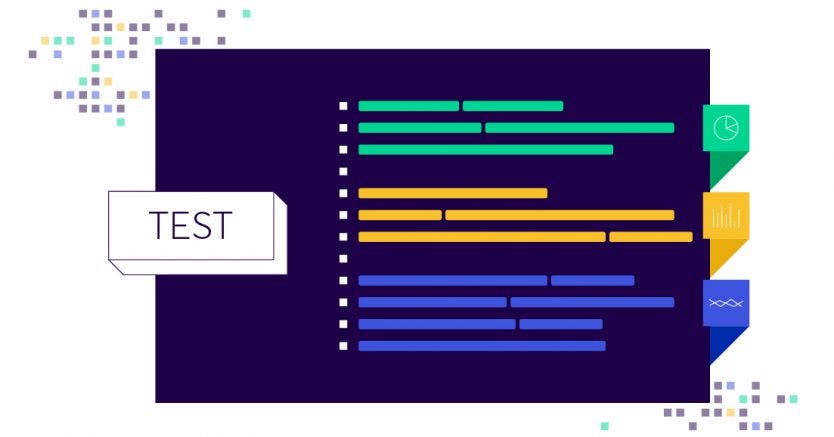 TEST